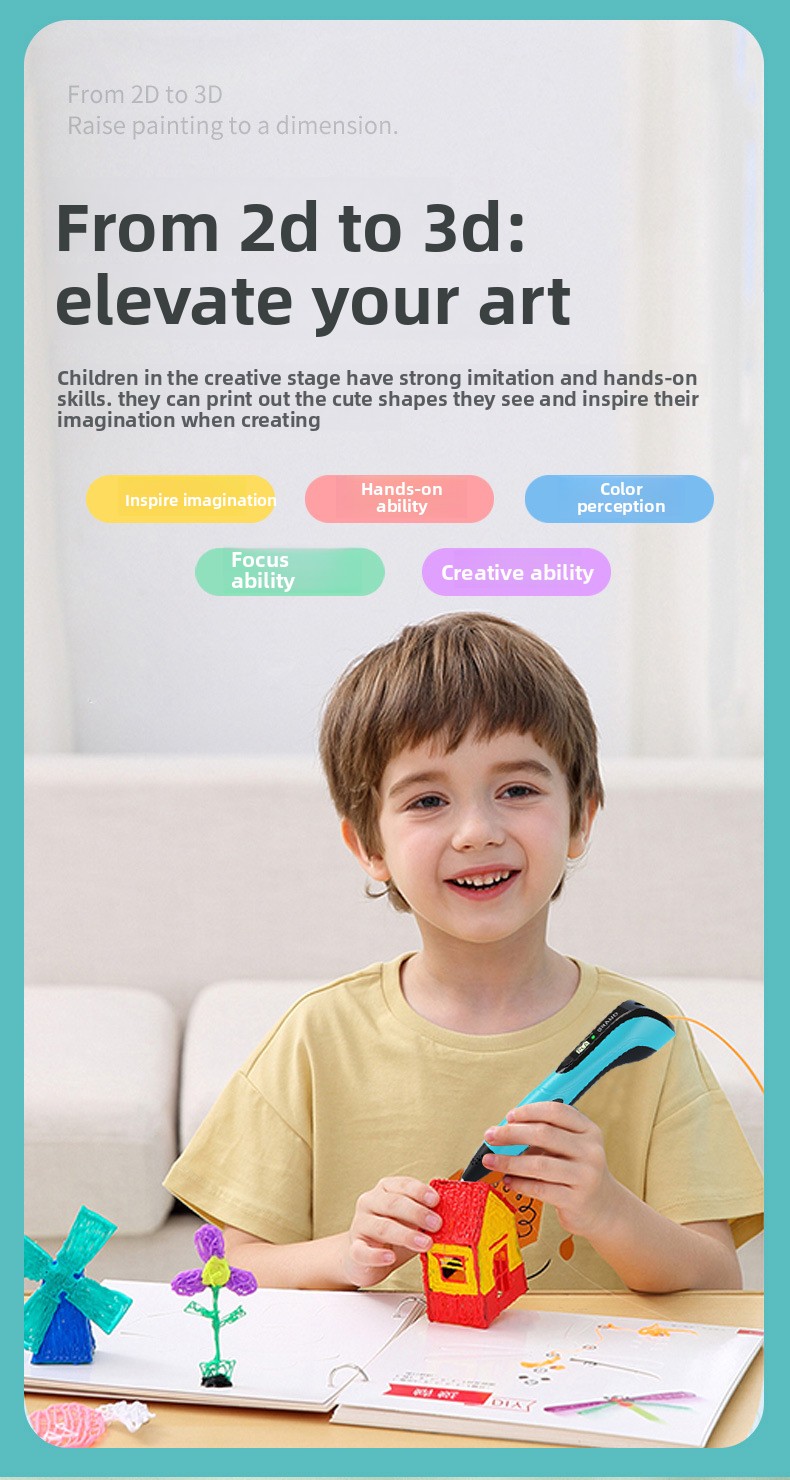 From 2D to 3D
Raise painting to a dimension.

From 2d to 3d: elevate your art

Children in the creative stage have strong imitation and hands-on skills. they can print out the cute shapes they see and inspire their imagination when creating

Inspire imagination

Hands-on ability

Color perception

Focus ability

Creative ability